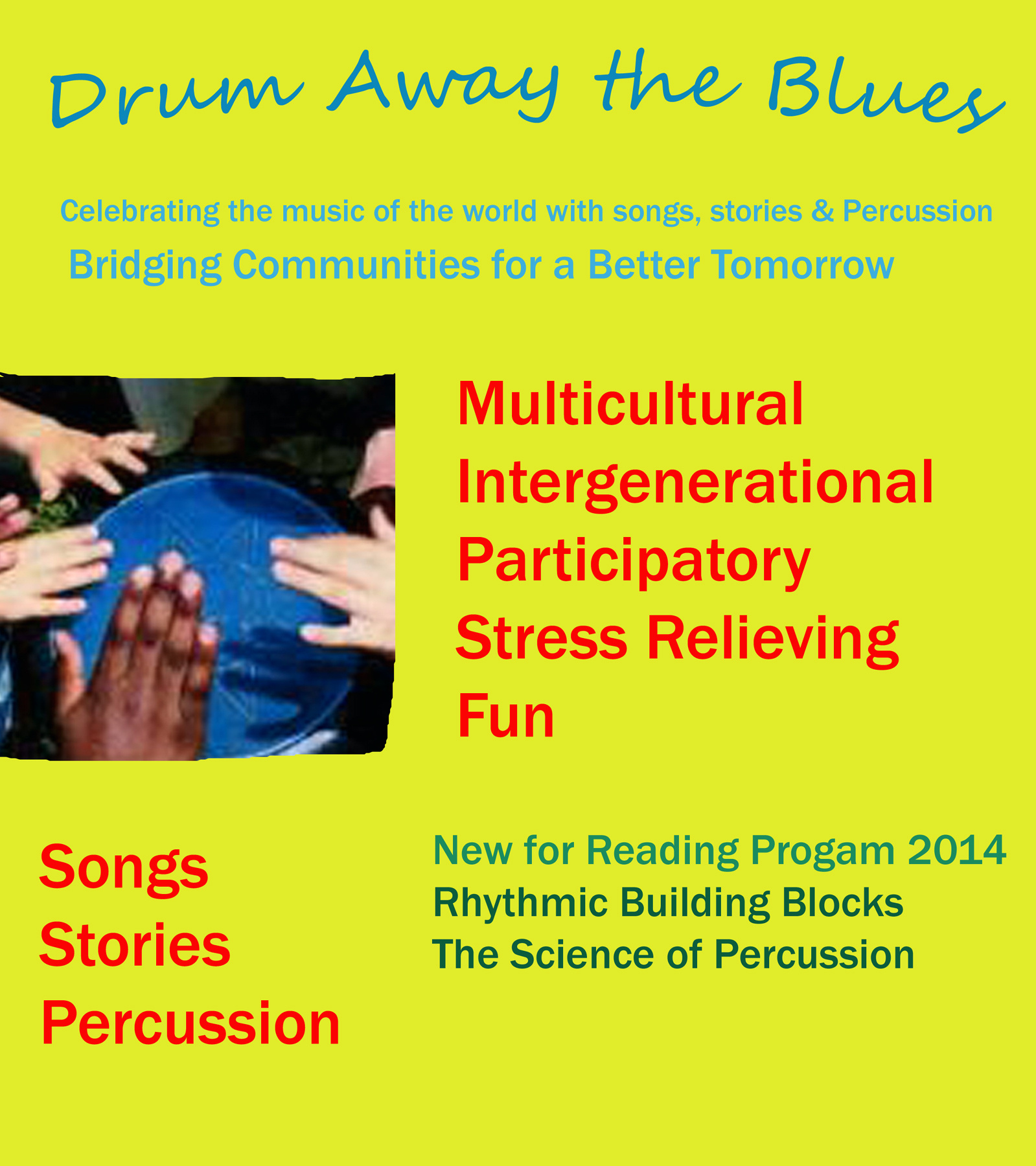 Drum Away the Blues

Celebrating the music of the world with songs, stories & Percussion
Bridging Communities for a Better Tomorrow

Multicultural
Intergenerational
Participatory
Stress Relieving
Fun

Songs
Stories
Percussion

New for Reading Progam 2014
Rhythmic Building Blocks
The Science of Percussion